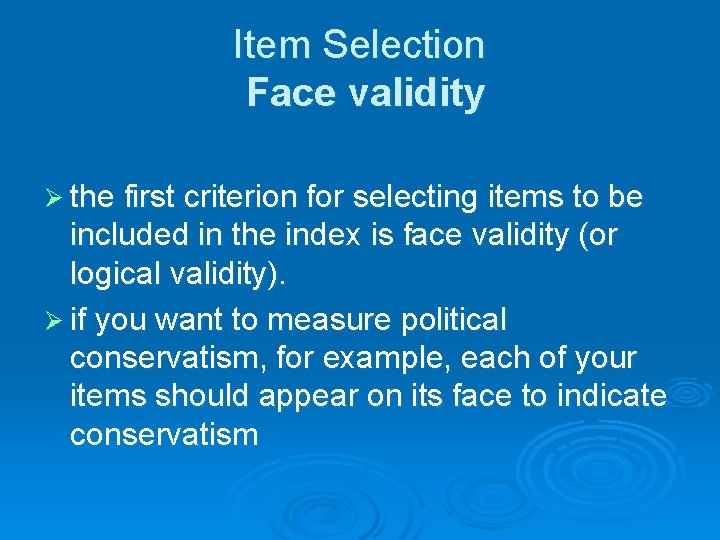 Item Selection
Face validity

➢ the first criterion for selecting items to be included in the index is face validity (or logical validity).

➢ if you want to measure political conservatism, for example, each of your items should appear on its face to indicate conservatism